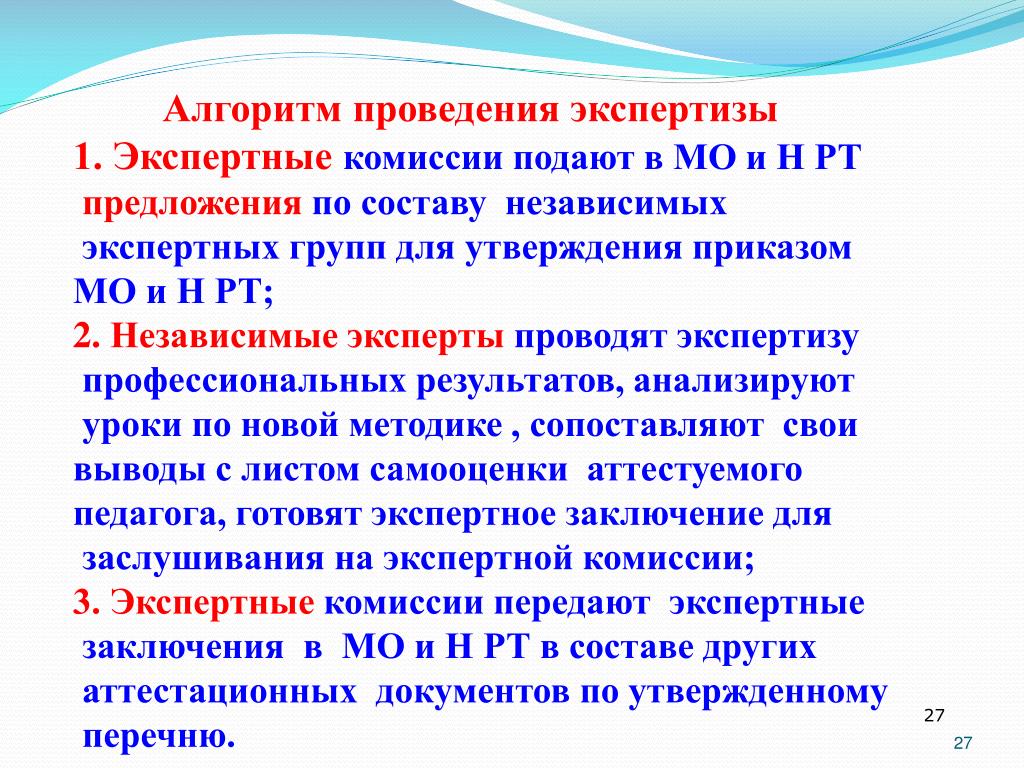 Алгоритм проведения экспертизы

1. Экспертные комиссии подают в МО и Н РТ предложения по составу независимых экспертных групп для утверждения приказом МО и Н РТ;

2. Независимые эксперты проводят экспертизу профессиональных результатов, анализируют уроки по новой методике , сопоставляют свои выводы с листом самооценки аттестуемого педагога, готовят экспертное заключение для заслушивания на экспертной комиссии;

3. Экспертные комиссии передают экспертные заключения в МО и Н РТ в составе других аттестационных документов по утвержденному перечню.

27

27